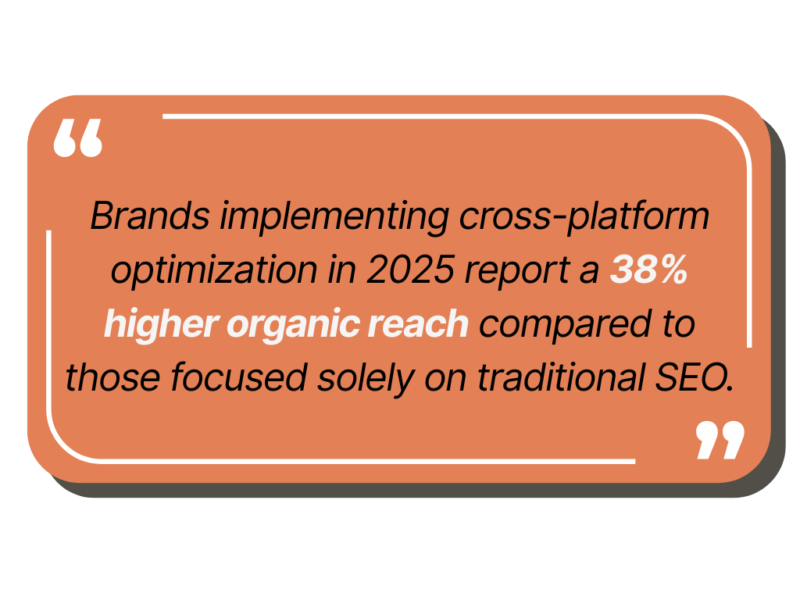 “

Brands implementing cross-platform optimization in 2025 report a 38% higher organic reach compared to those focused solely on traditional SEO.

”